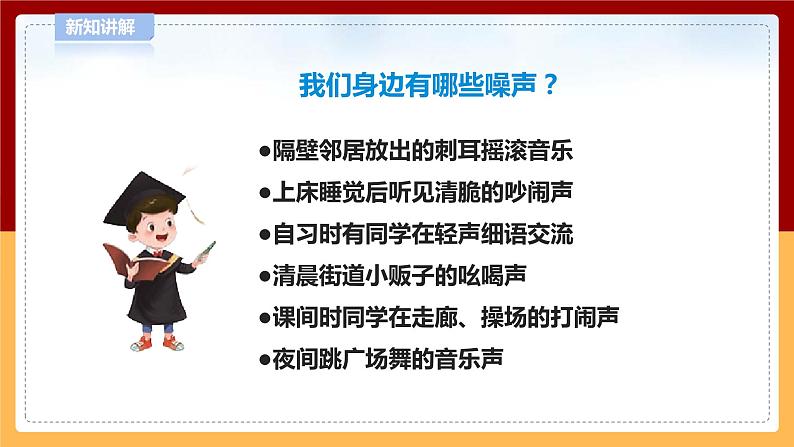 新知讲解

我们身边有哪些噪声？

●隔壁邻居放出的刺耳摇滚音乐
●上床睡觉后听见清脆的吵闹声
●自习时有同学在轻声细语交流
●清晨街道小贩子的吆喝声
●课间时同学在走廊、操场的打闹声
●夜间跳广场舞的音乐声